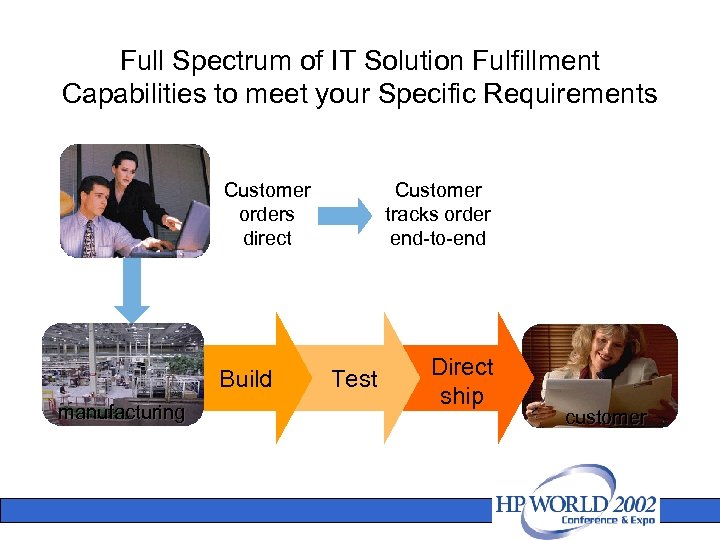 Full Spectrum of IT Solution Fulfillment Capabilities to meet your Specific Requirements

Customer orders direct

Customer tracks order end-to-end

manufacturing

Build

Test

Direct ship

customer

HP WORLD 2002
Conference & Expo